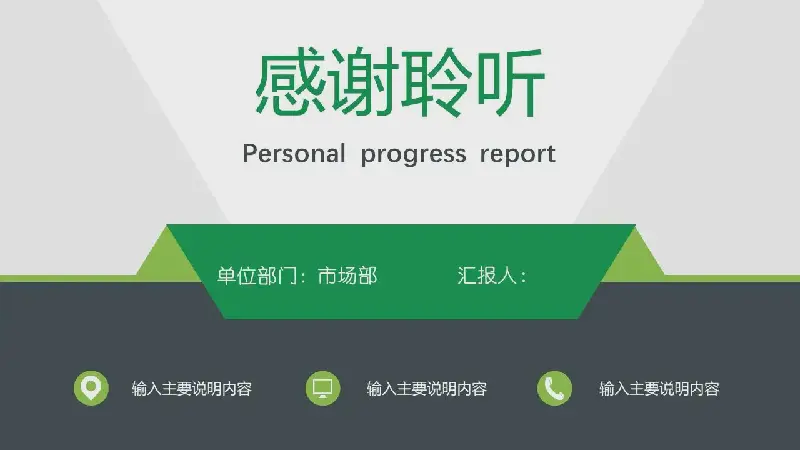 感谢聆听

Personal progress report

单位部门：市场部 汇报人：

输入主要说明内容

输入主要说明内容

输入主要说明内容